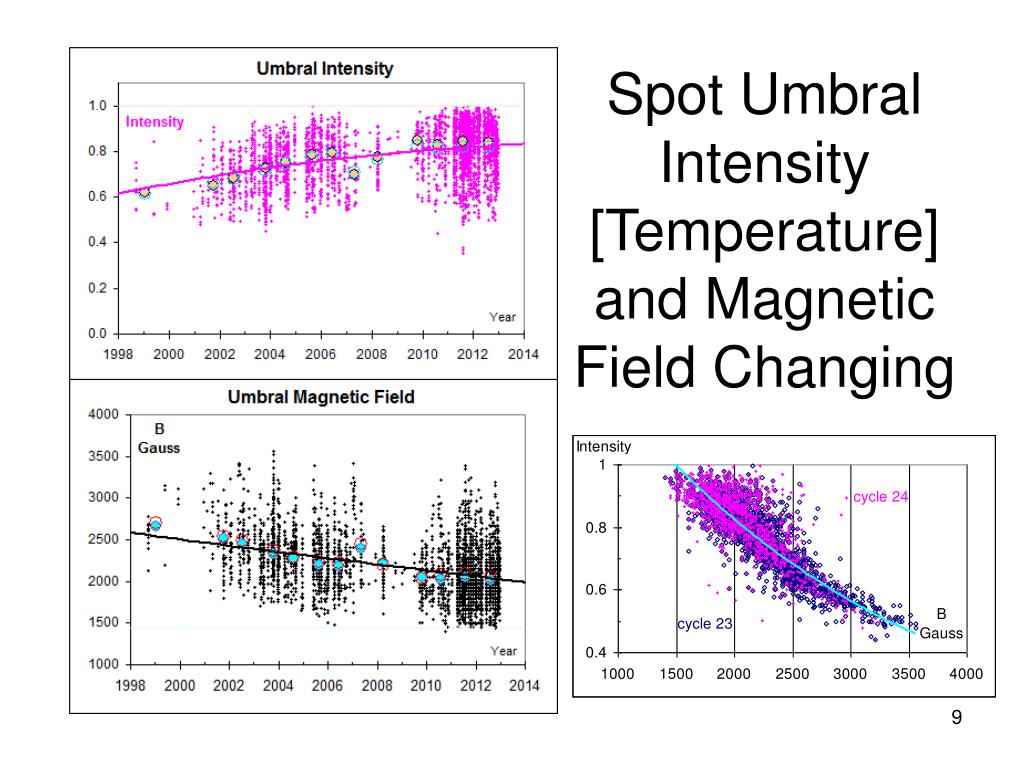 Umbral Intensity

Intensity

1.0
0.8
0.6
0.4
0.2
0.0

Year

1998 2000 2002 2004 2006 2008 2010 2012 2014

Umbral Magnetic Field

B
Gauss

4000
3500
3000
2500
2000
1500
1000

Year

1998 2000 2002 2004 2006 2008 2010 2012 2014

Spot Umbral Intensity [Temperature] and Magnetic Field Changing

Intensity
1
0.8
0.6
0.4

cycle 24
cycle 23
B
Gauss

1000 1500 2000 2500 3000 3500 4000

9